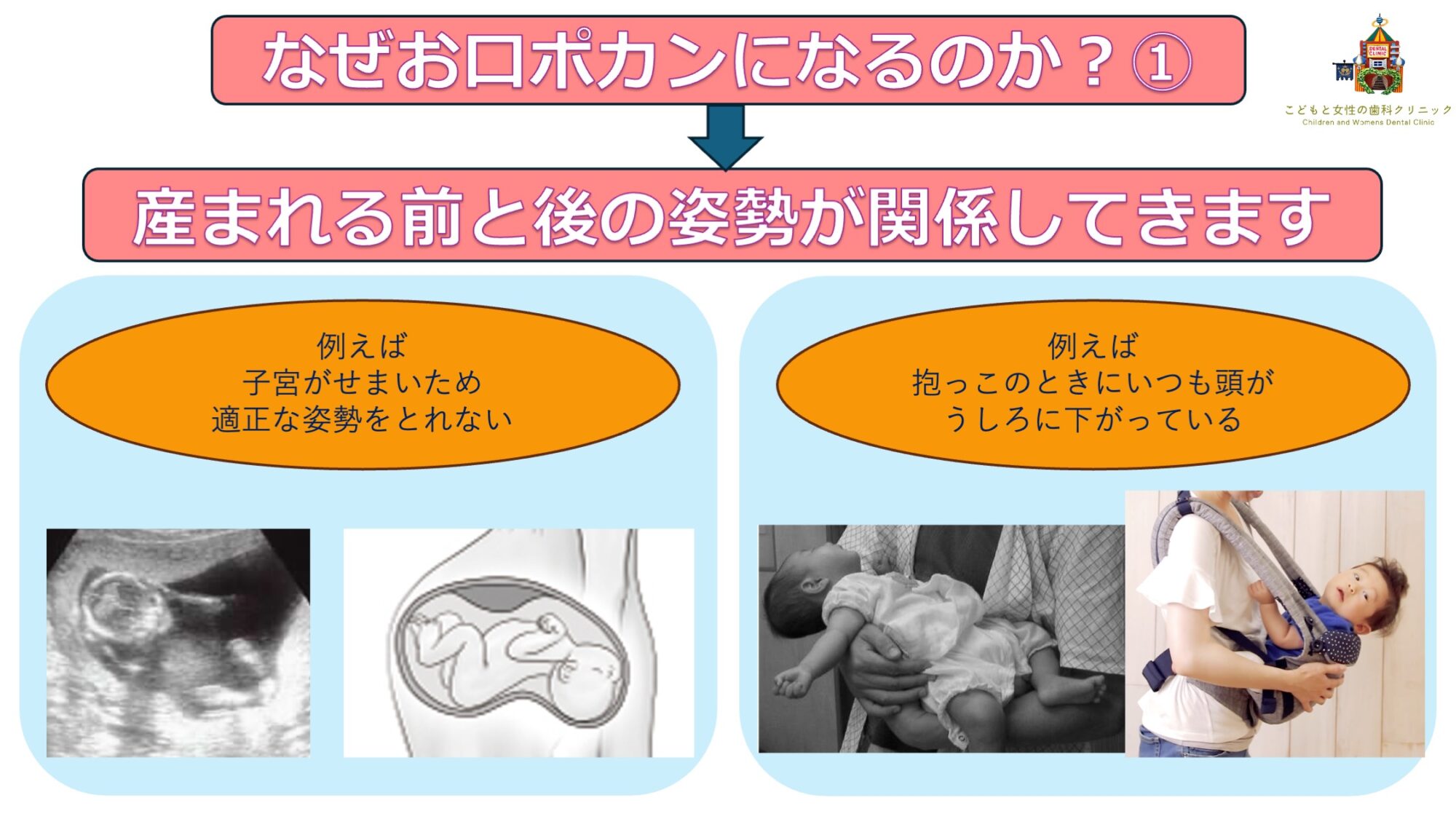 なぜお口ポカンになるのか？①

DENTAL CLINIC

こどもと女性の歯科クリニック
Children and Womens Dental Clinic

産まれる前と後の姿勢が関係してきます

例えば
子宮がせまいため
適正な姿勢をとれない

例えば
抱っこのときにいつも頭が
うしろに下がっている